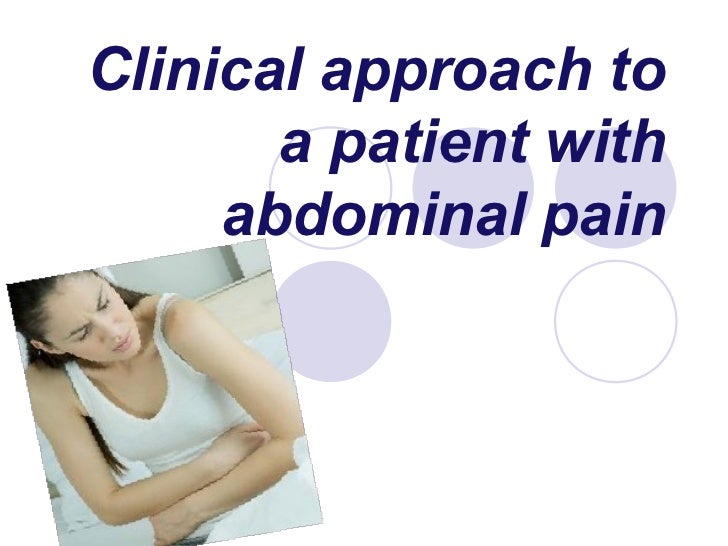 Clinical approach to a patient with abdominal pain